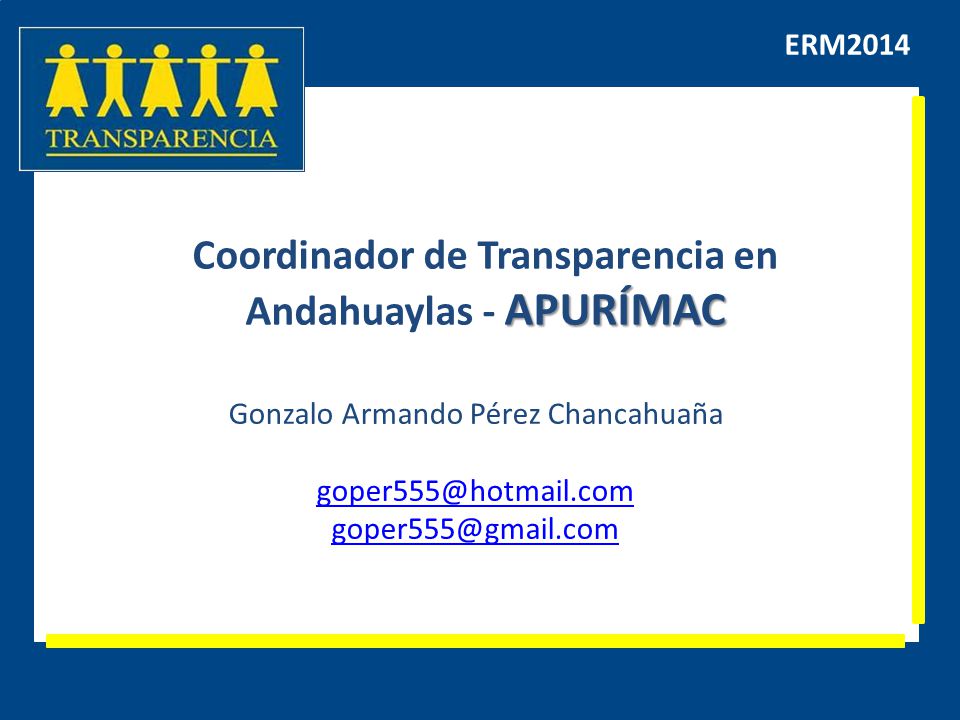 TRANSPARENCIA

ERM2014

Coordinador de Transparencia en Andahuaylas - APURÍMAC

Gonzalo Armando Pérez Chancahuaña

goper555@hotmail.com
goper555@gmail.com